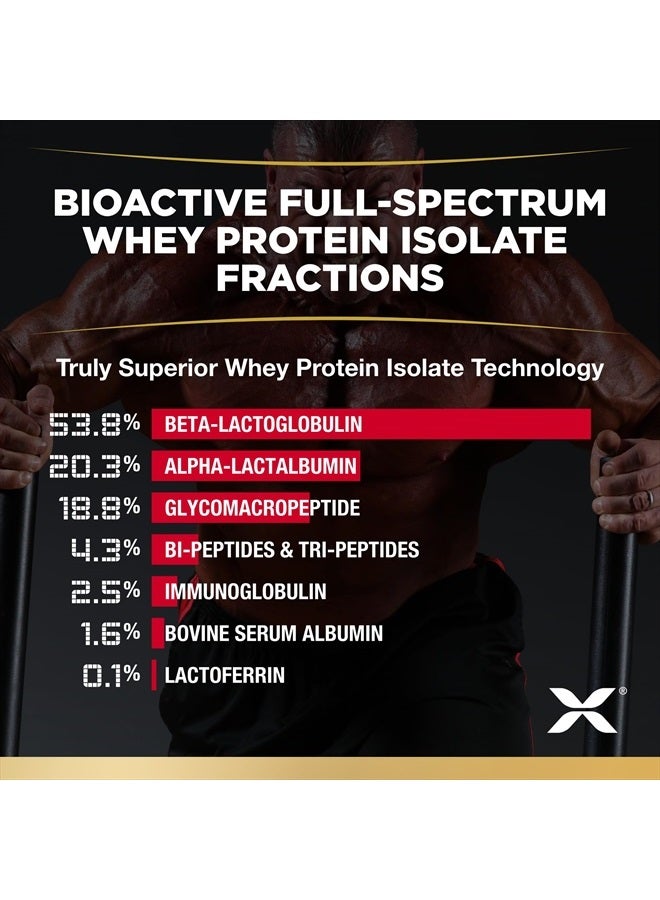 BIOACTIVE FULL-SPECTRUM WHEY PROTEIN ISOLATE FRACTIONS

Truly Superior Whey Protein Isolate Technology

53.8% BETA-LACTOGLOBULIN
20.3% ALPHA-LACTALBUMIN
18.8% GLYCOMACROPEPTIDE
4.3% BI-PEPTIDES & TRI-PEPTIDES
2.5% IMMUNOGLOBULIN
1.6% BOVINE SERUM ALBUMIN
0.1% LACTOFERRIN

X®